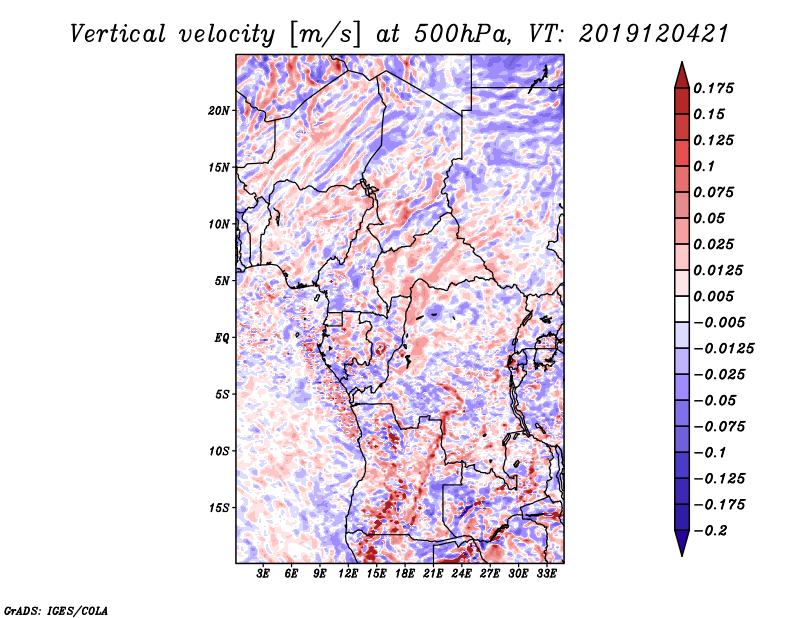 Vertical velocity [m/s] at 500hPa, VT: 2019120421

20N
15N
10N
5N
EQ
5S
10S
15S

3E 6E 9E 12E 15E 18E 21E 24E 27E 30E 33E

0.175
0.15
0.125
0.1
0.075
0.05
0.025
0.0125
0.005
−0.005
−0.0125
−0.025
−0.05
−0.075
−0.1
−0.125
−0.175
−0.2

GrADS: IGES/COLA